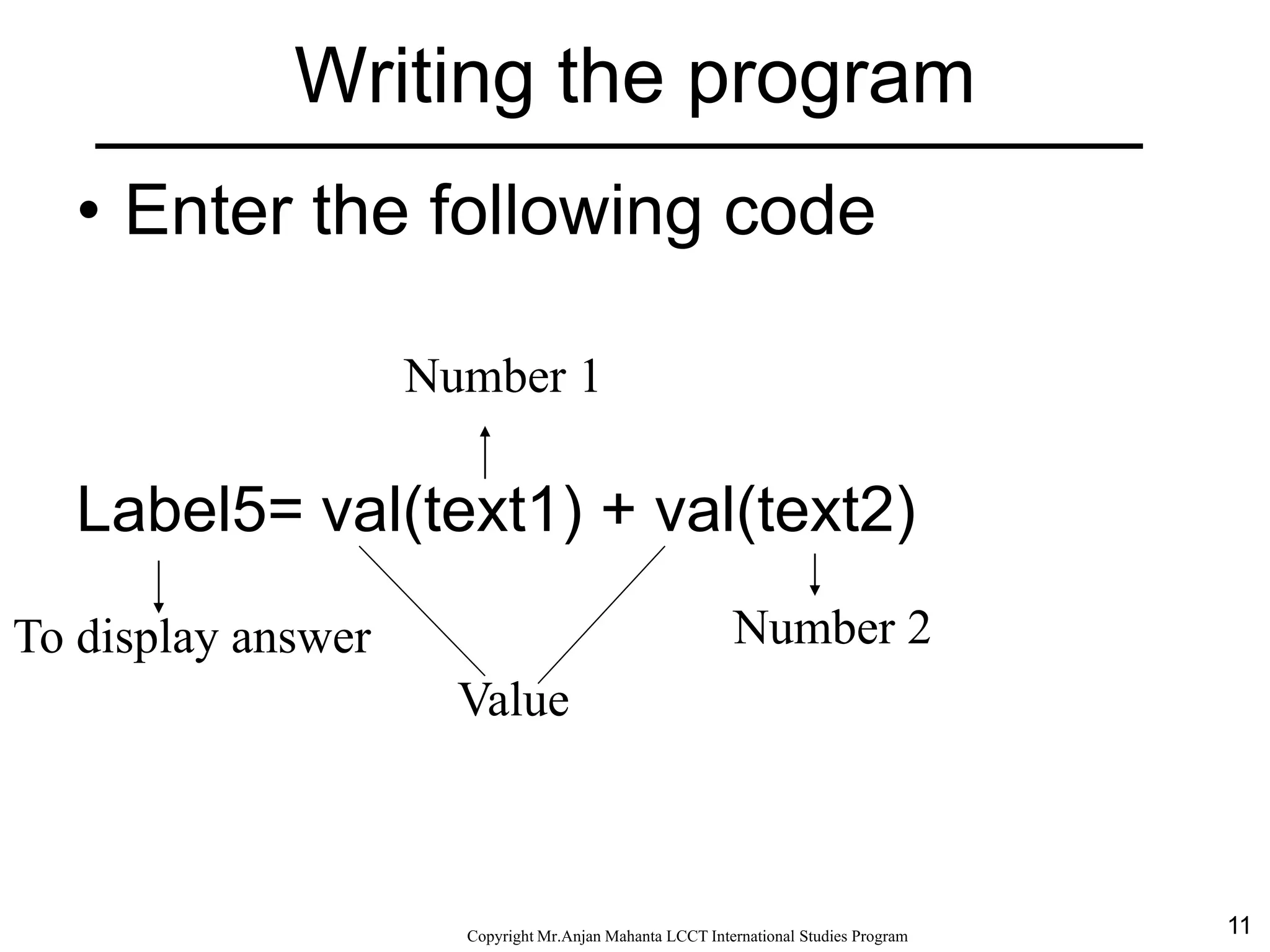 Writing the program

• Enter the following code

Number 1

Label5= val(text1) + val(text2)

To display answer

Number 2

Value

Copyright Mr.Anjan Mahanta LCCT International Studies Program

11